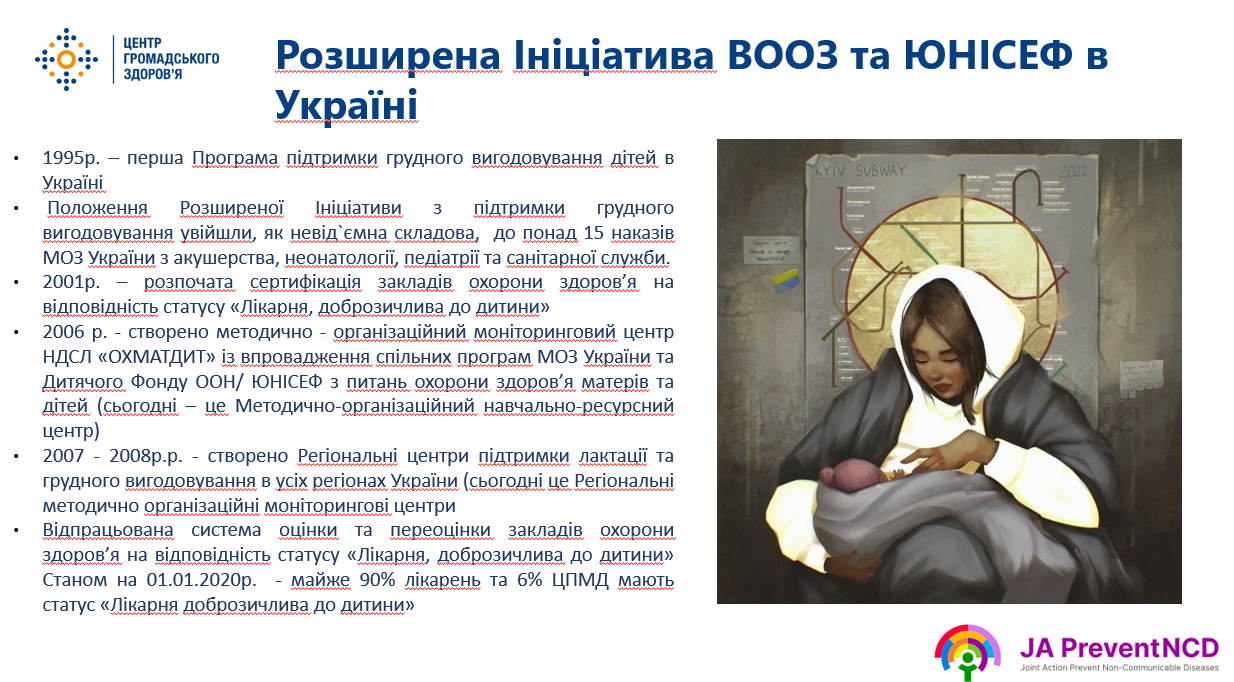 ЦЕНТР ГРОМАДСЬКОГО ЗДОРОВ'Я

Розширена Ініціатива ВООЗ та ЮНІСЕФ в Україні

• 1995р. – перша Програма підтримки грудного вигодовування дітей в Україні
• Положення Розширеної Ініціативи з підтримки грудного вигодовування увійшли, як невід`ємна складова, до понад 15 наказів МОЗ України з акушерства, неонатології, педіатрії та санітарної служби.
• 2001р. – розпочата сертифікація закладів охорони здоров'я на відповідність статусу «Лікарня, доброзичлива до дитини»
• 2006 р. - створено методично - організаційний моніторинговий центр НДСЛ «ОХМАТДИТ» із впровадження спільних програм МОЗ України та Дитячого Фонду ООН/ ЮНІСЕФ з питань охорони здоров'я матерів та дітей (сьогодні – це Методично-організаційний навчально-ресурсний центр)
• 2007 - 2008р.р. - створено Регіональні центри підтримки лактації та грудного вигодовування в усіх регіонах України (сьогодні це Регіональні методично організаційні моніторингові центри
• Відпрацьована система оцінки та переоцінки закладів охорони здоров'я на відповідність статусу «Лікарня, доброзичлива до дитини» Станом на 01.01.2020р. - майже 90% лікарень та 6% ЦПМД мають статус «Лікарня доброзичлива до дитини»

KYIV SUBWAY 2022

JA PreventNCD
Joint Action Prevent Non-Communicable Diseases